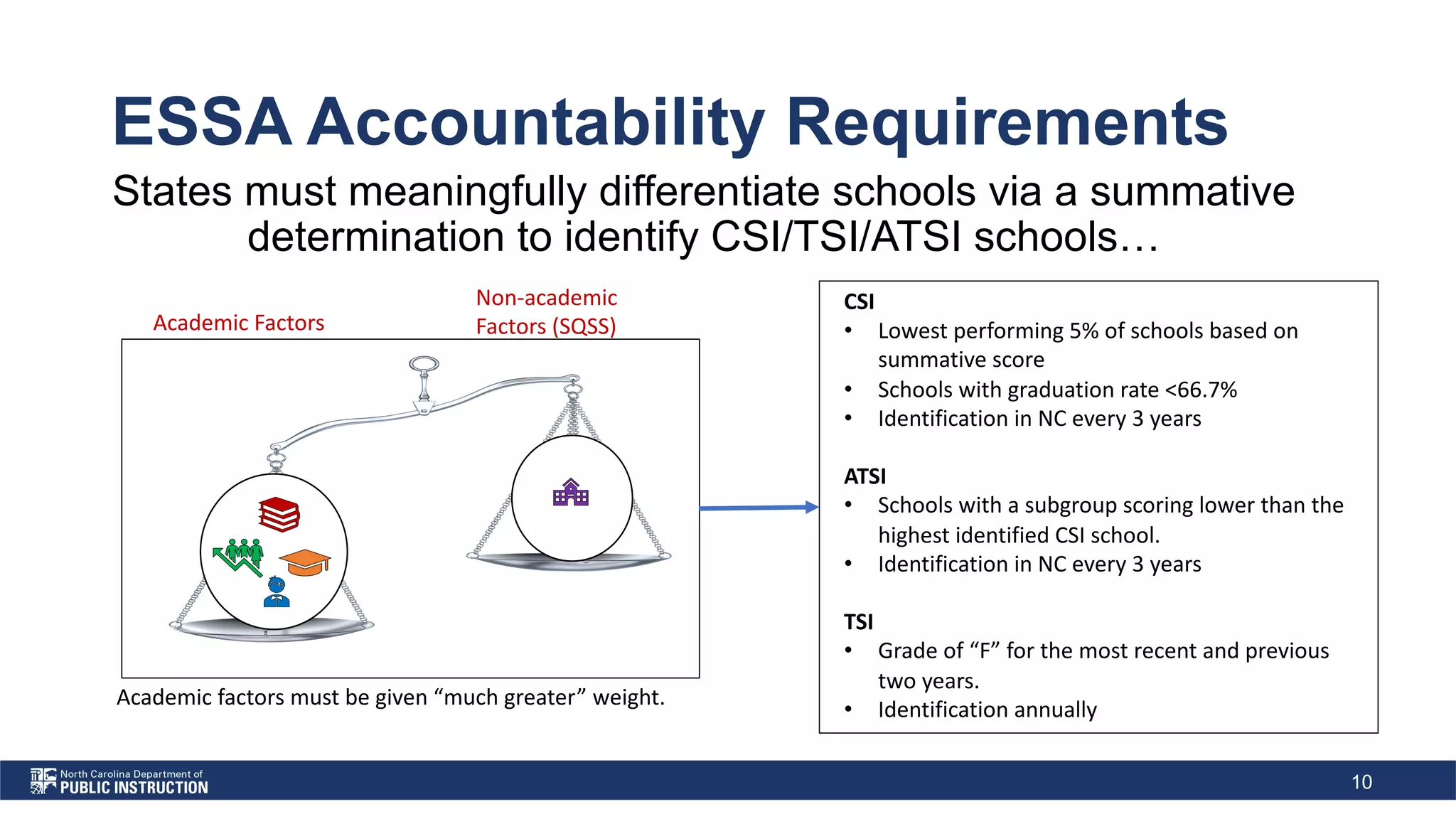 ESSA Accountability Requirements

States must meaningfully differentiate schools via a summative determination to identify CSI/TSI/ATSI schools…

Academic Factors

Non-academic Factors (SQSS)

Academic factors must be given “much greater” weight.

CSI
• Lowest performing 5% of schools based on summative score
• Schools with graduation rate <66.7%
• Identification in NC every 3 years

ATSI
• Schools with a subgroup scoring lower than the highest identified CSI school.
• Identification in NC every 3 years

TSI
• Grade of “F” for the most recent and previous two years.
• Identification annually

North Carolina Department of
PUBLIC INSTRUCTION

10